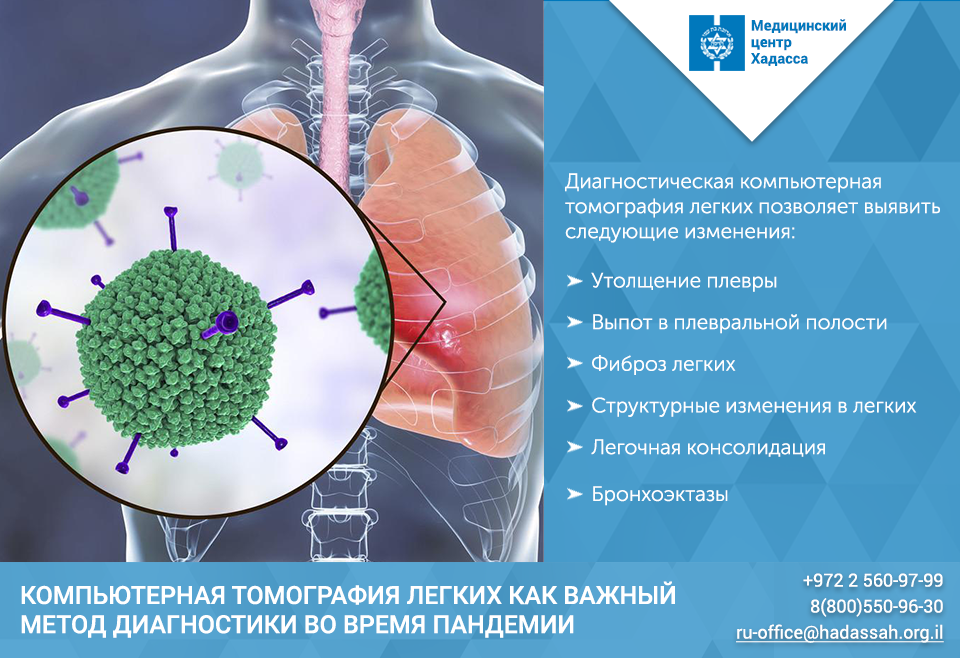 Медицинский центр Хадасса

Диагностическая компьютерная томография легких позволяет выявить следующие изменения:

➤ Утолщение плевры

➤ Выпот в плевральной полости

➤ Фиброз легких

➤ Структурные изменения в легких

➤ Легочная консолидация

➤ Бронхоэктазы

КОМПЬЮТЕРНАЯ ТОМОГРАФИЯ ЛЕГКИХ КАК ВАЖНЫЙ МЕТОД ДИАГНОСТИКИ ВО ВРЕМЯ ПАНДЕМИИ

+972 2 560-97-99
8(800)550-96-30
ru-office@hadassah.org.il